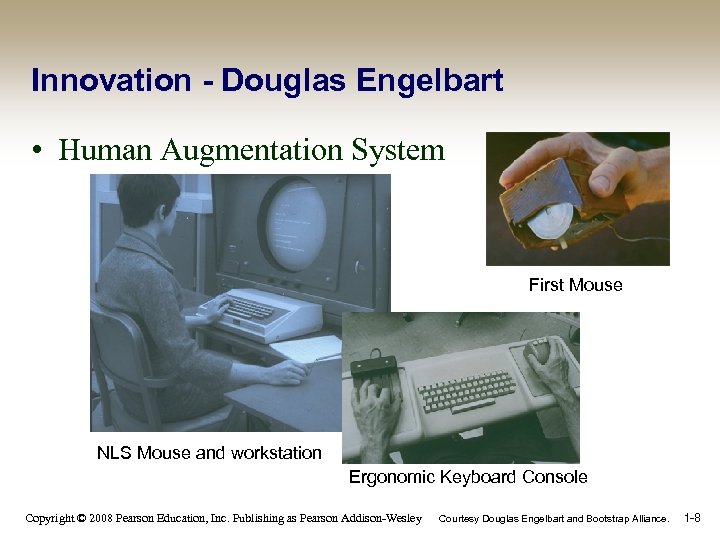 Innovation - Douglas Engelbart

• Human Augmentation System

First Mouse

NLS Mouse and workstation

Ergonomic Keyboard Console

Copyright © 2008 Pearson Education, Inc. Publishing as Pearson Addison-Wesley  Courtesy Douglas Engelbart and Bootstrap Alliance.  1-8